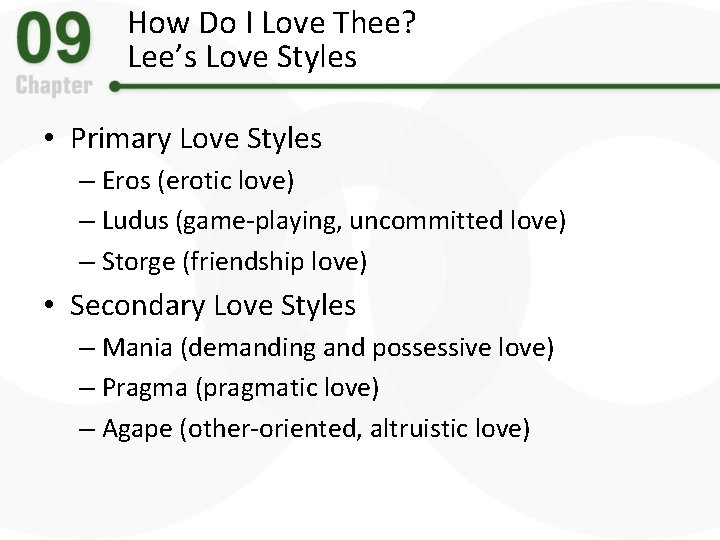 09
Chapter

How Do I Love Thee?
Lee's Love Styles

• Primary Love Styles
– Eros (erotic love)
– Ludus (game-playing, uncommitted love)
– Storge (friendship love)

• Secondary Love Styles
– Mania (demanding and possessive love)
– Pragma (pragmatic love)
– Agape (other-oriented, altruistic love)